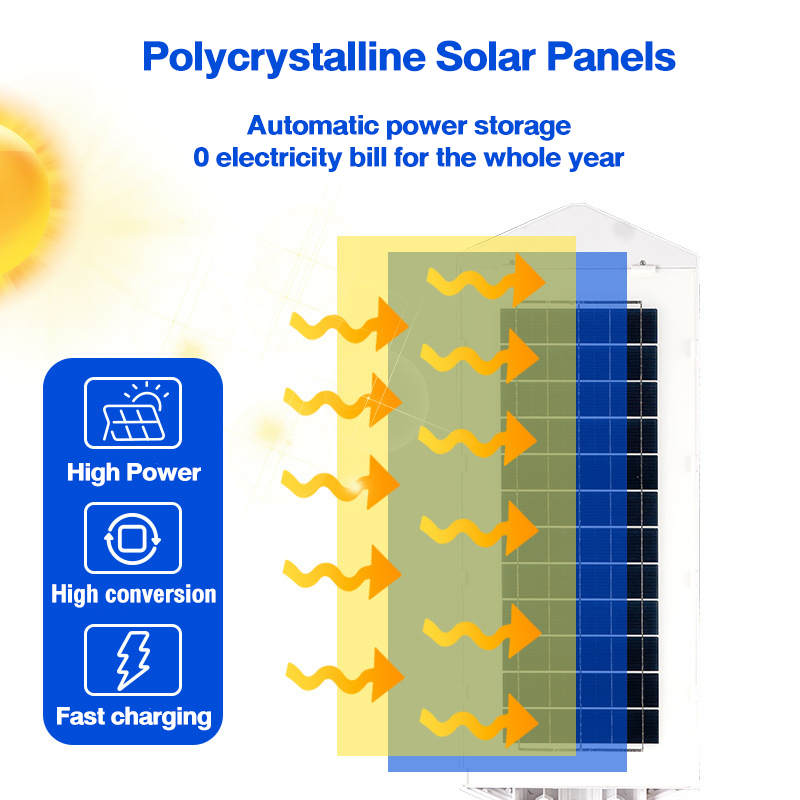 Polycrystalline Solar Panels

Automatic power storage
0 electricity bill for the whole year

High Power

High conversion

Fast charging